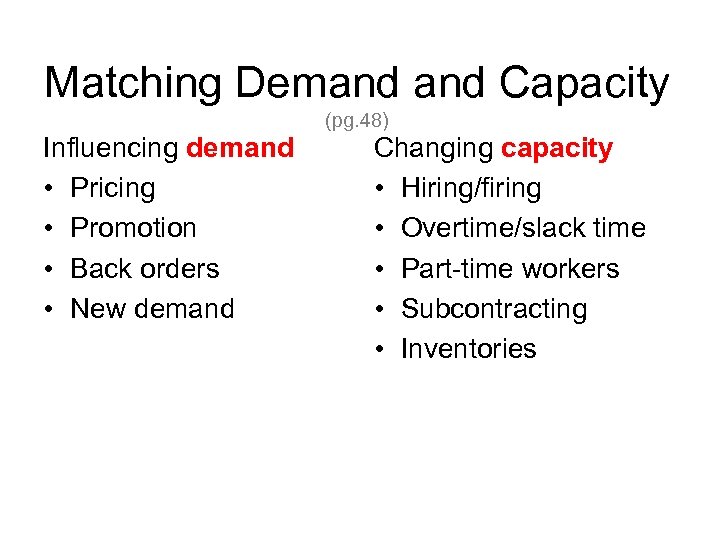 Matching Demand and Capacity

(pg.48)

Influencing demand
• Pricing
• Promotion
• Back orders
• New demand

Changing capacity
• Hiring/firing
• Overtime/slack time
• Part-time workers
• Subcontracting
• Inventories